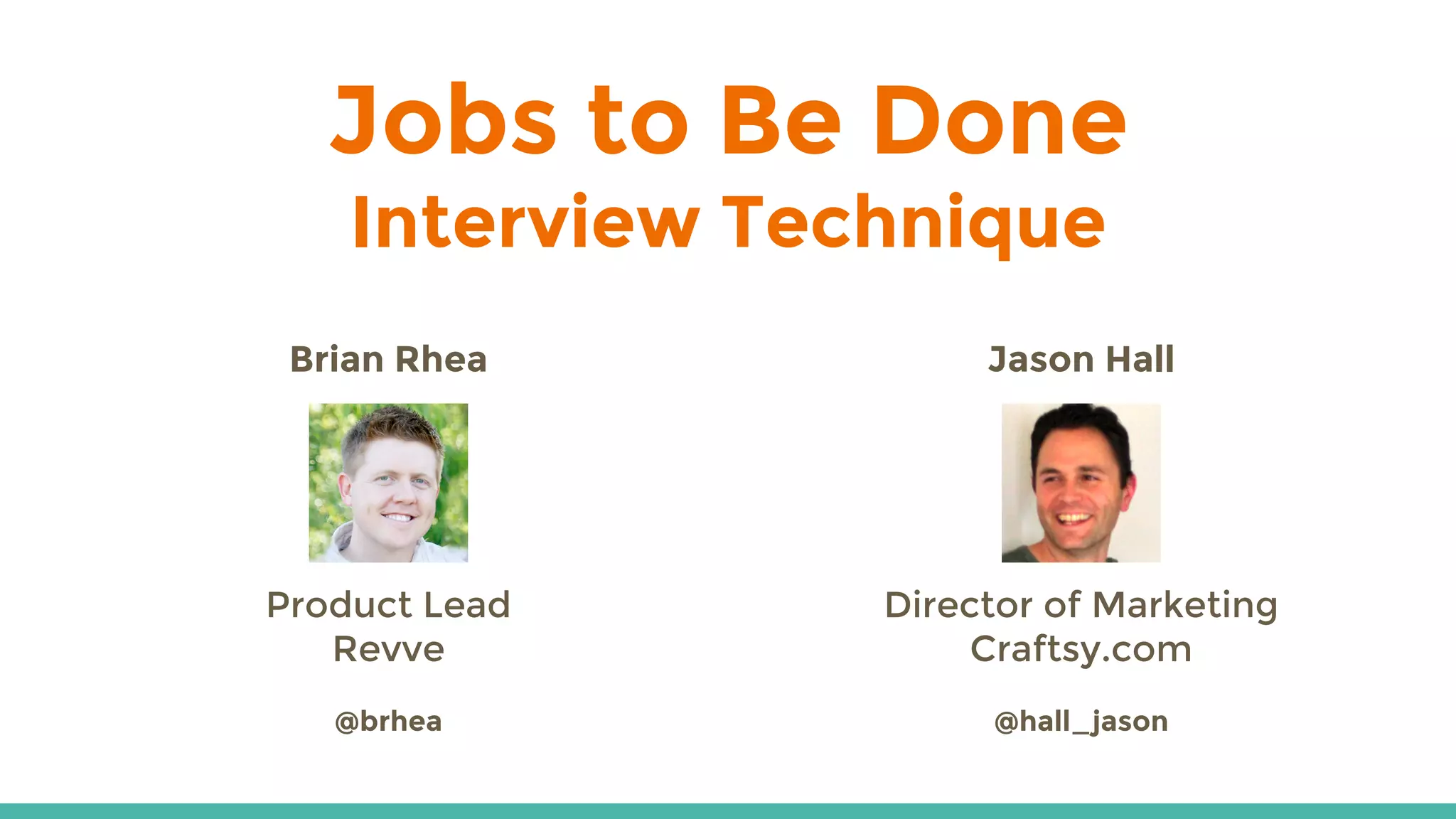 Jobs to Be Done
Interview Technique

Brian Rhea

Product Lead
Revve

@brhea

Jason Hall

Director of Marketing
Craftsy.com

@hall_jason